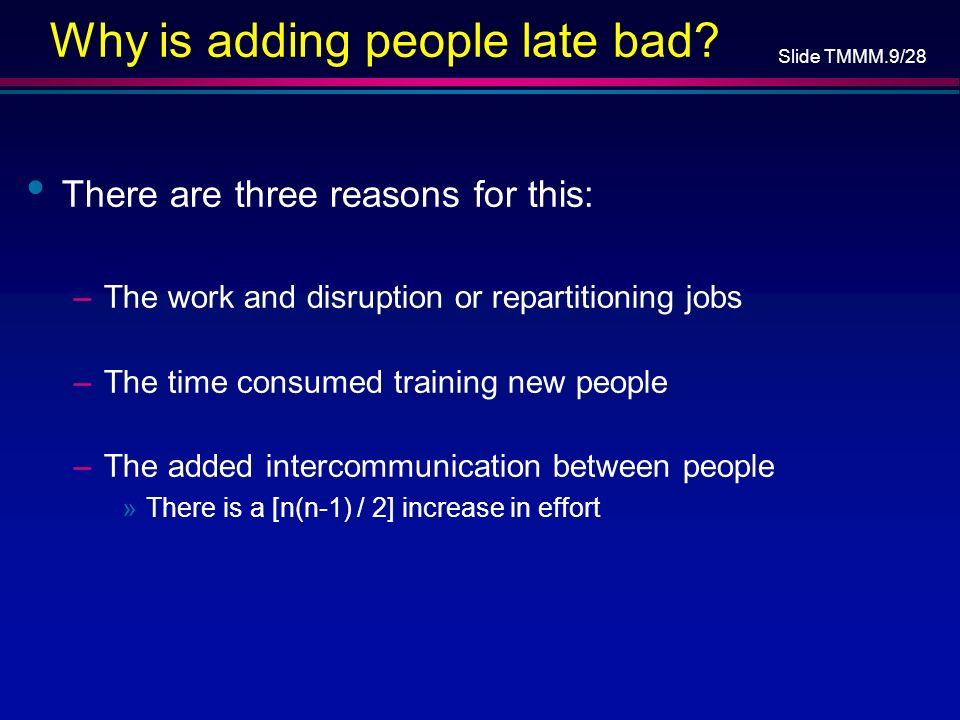 Why is adding people late bad?

Slide TMMM.9/28

• There are three reasons for this:

– The work and disruption or repartitioning jobs

– The time consumed training new people

– The added intercommunication between people

» There is a [n(n-1) / 2] increase in effort